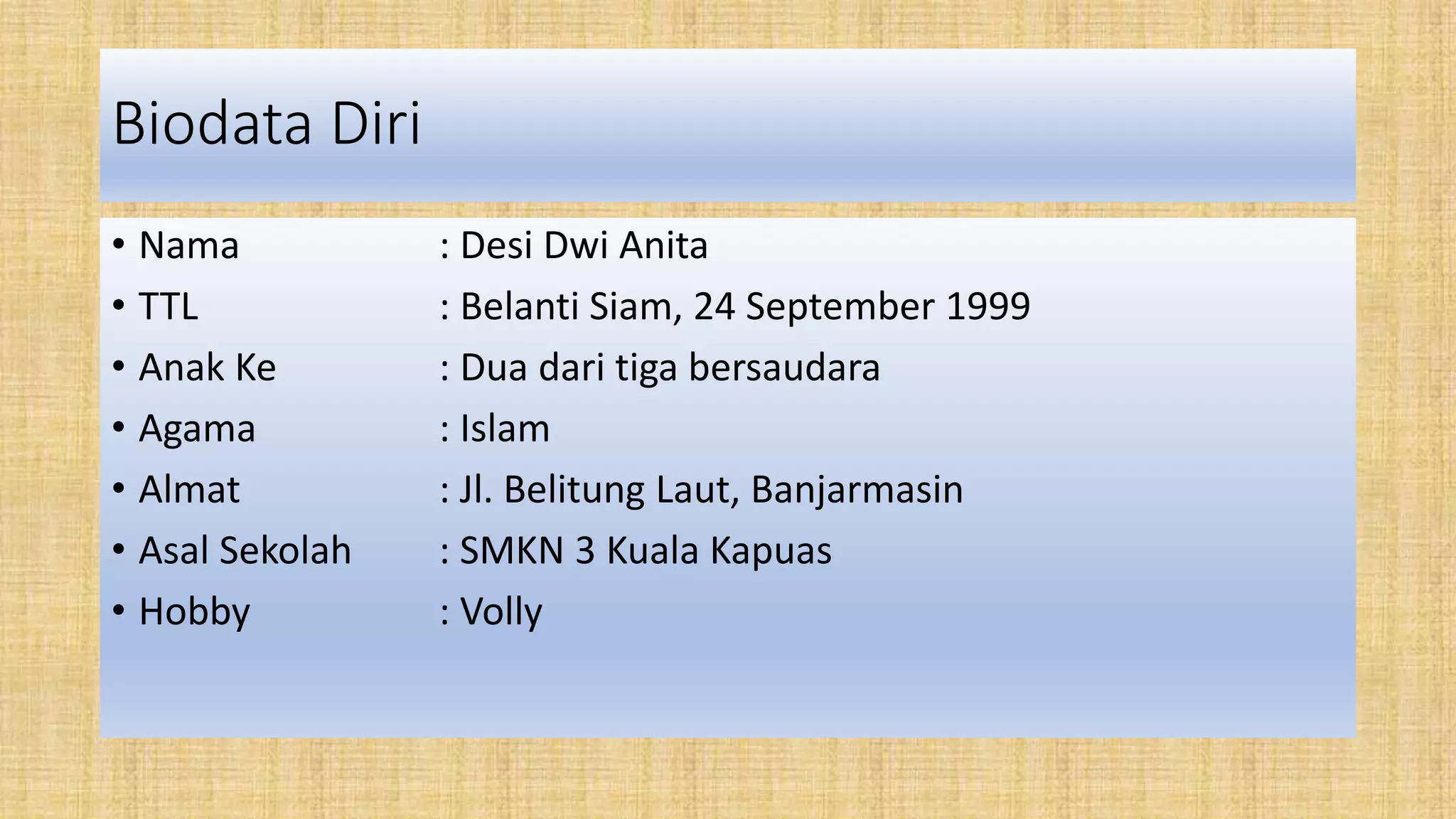 Biodata Diri

• Nama : Desi Dwi Anita
• TTL : Belanti Siam, 24 September 1999
• Anak Ke : Dua dari tiga bersaudara
• Agama : Islam
• Almat : Jl. Belitung Laut, Banjarmasin
• Asal Sekolah : SMKN 3 Kuala Kapuas
• Hobby : Volly